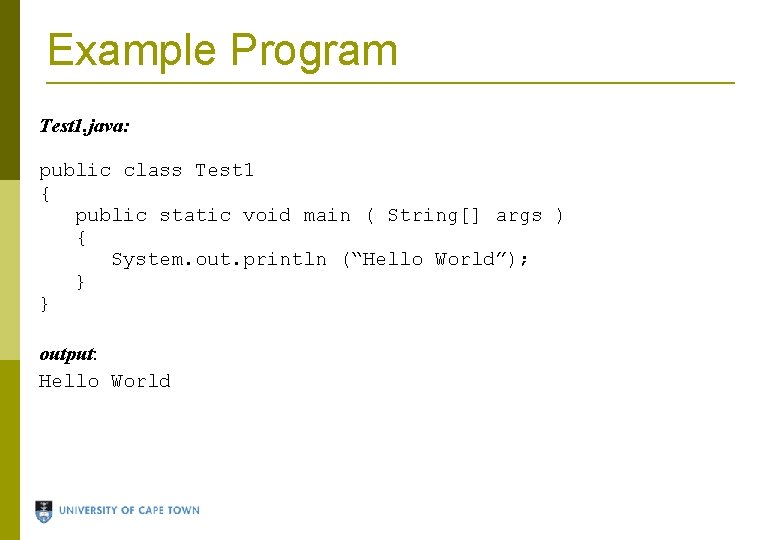 Example Program

Test1.java:

public class Test1
{
   public static void main ( String[] args )
   {
      System.out.println (“Hello World”);
   }
}

output:
Hello World

UNIVERSITY OF CAPE TOWN